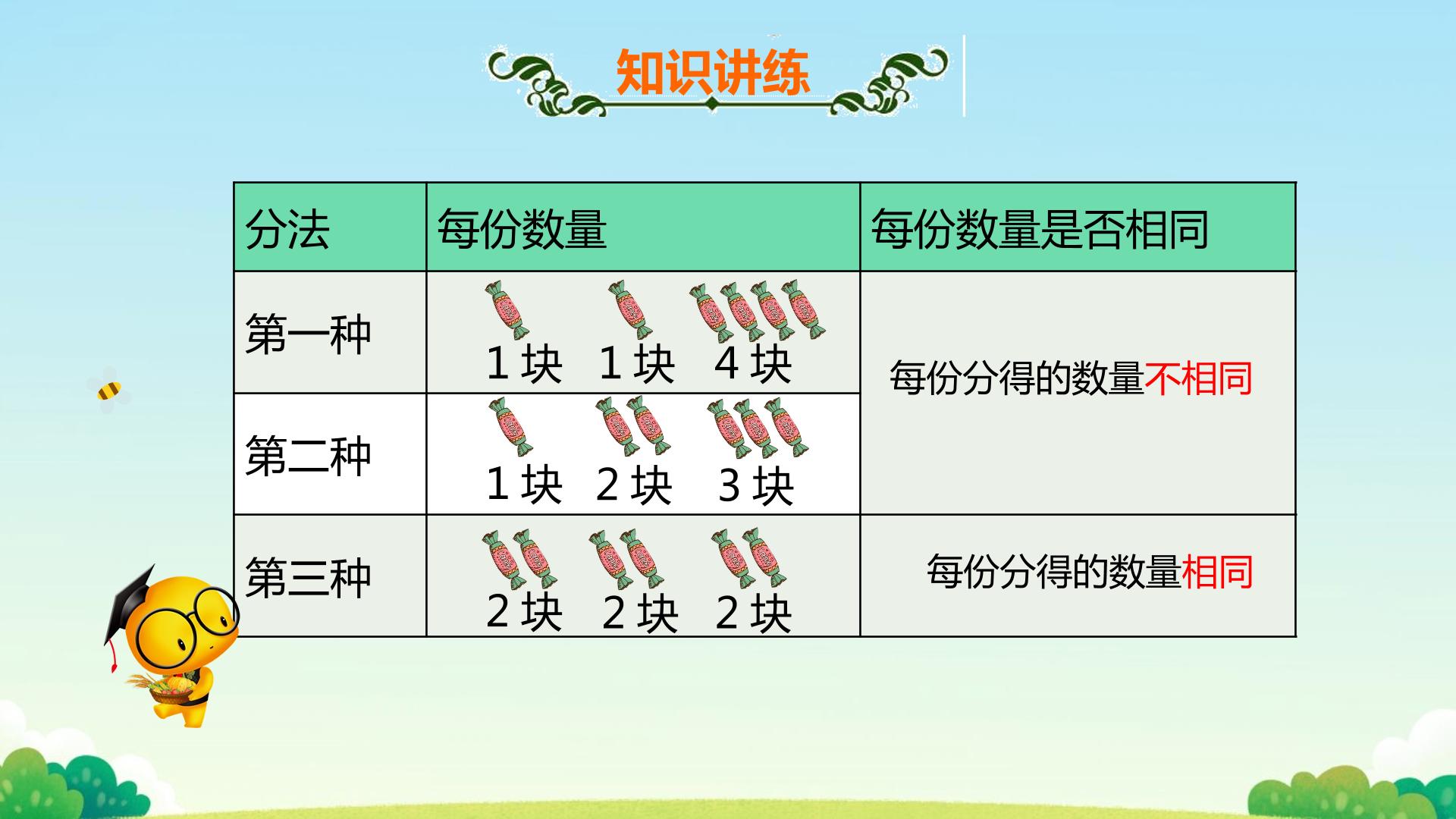 知识讲练

| 分法 | 每份数量 | 每份数量是否相同 |
|---|---|---|
| 第一种 | 1块 1块 4块 | 每份分得的数量不相同 |
| 第二种 | 1块 2块 3块 | |
| 第三种 | 2块 2块 2块 | 每份分得的数量相同 |